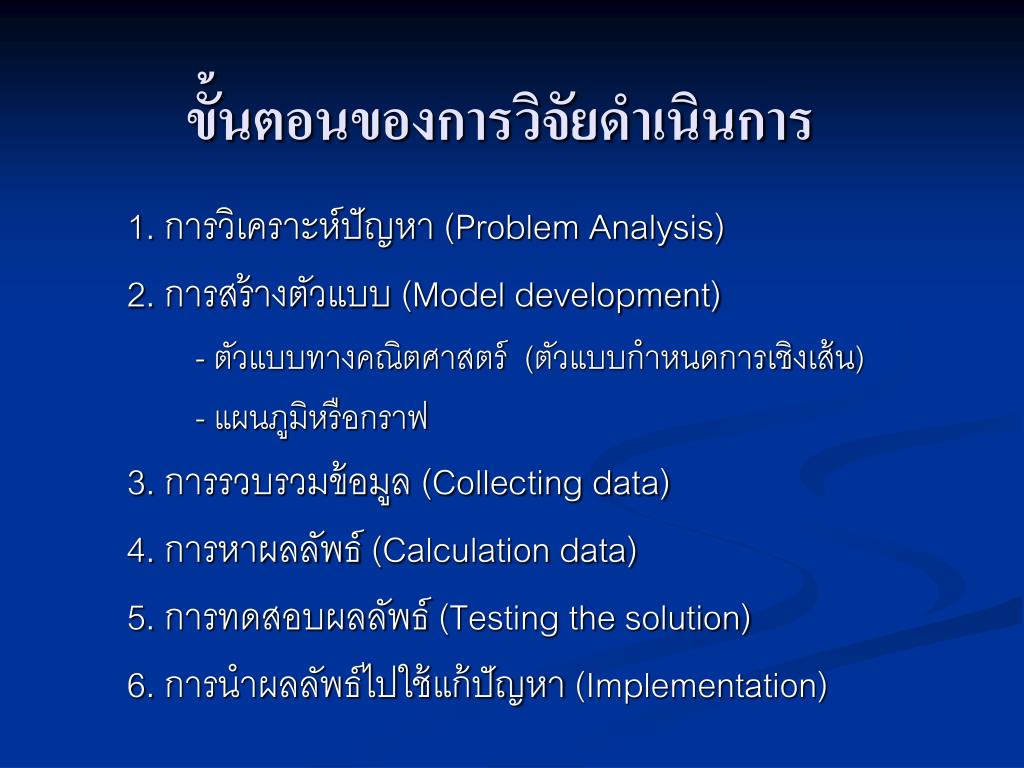 ขั้นตอนของการวิจัยดำเนินการ

1. การวิเคราะห์ปัญหา (Problem Analysis)

2. การสร้างตัวแบบ (Model development)

- ตัวแบบทางคณิตศาสตร์ (ตัวแบบกำหนดการเชิงเส้น)

- แผนภูมิหรือกราฟ

3. การรวบรวมข้อมูล (Collecting data)

4. การหาผลลัพธ์ (Calculation data)

5. การทดสอบผลลัพธ์ (Testing the solution)

6. การนำผลลัพธ์ไปใช้แก้ปัญหา (Implementation)